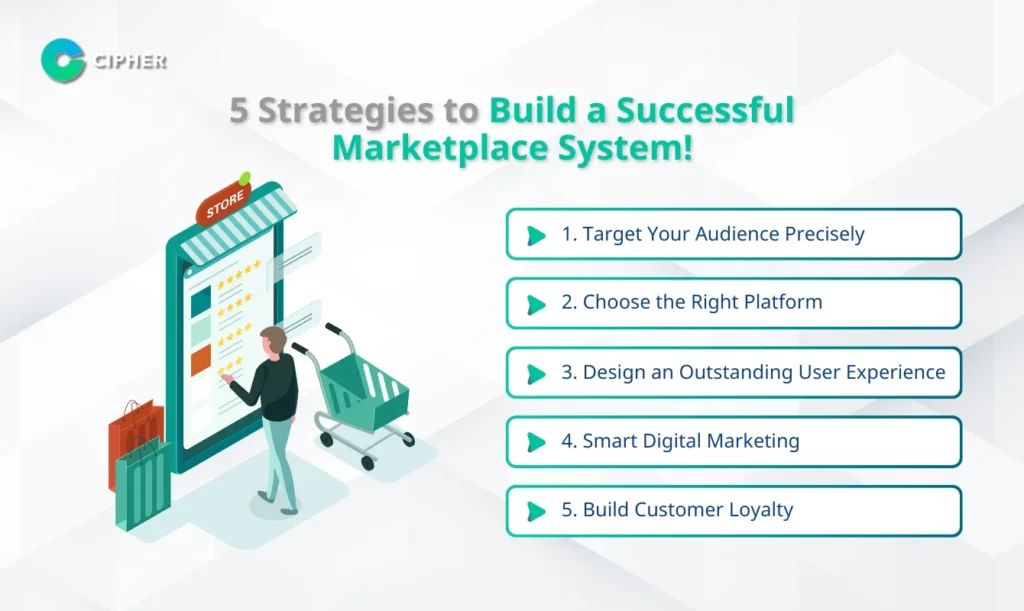 CIPHER

5 Strategies to Build a Successful Marketplace System!

STORE

1. Target Your Audience Precisely

2. Choose the Right Platform

3. Design an Outstanding User Experience

4. Smart Digital Marketing

5. Build Customer Loyalty